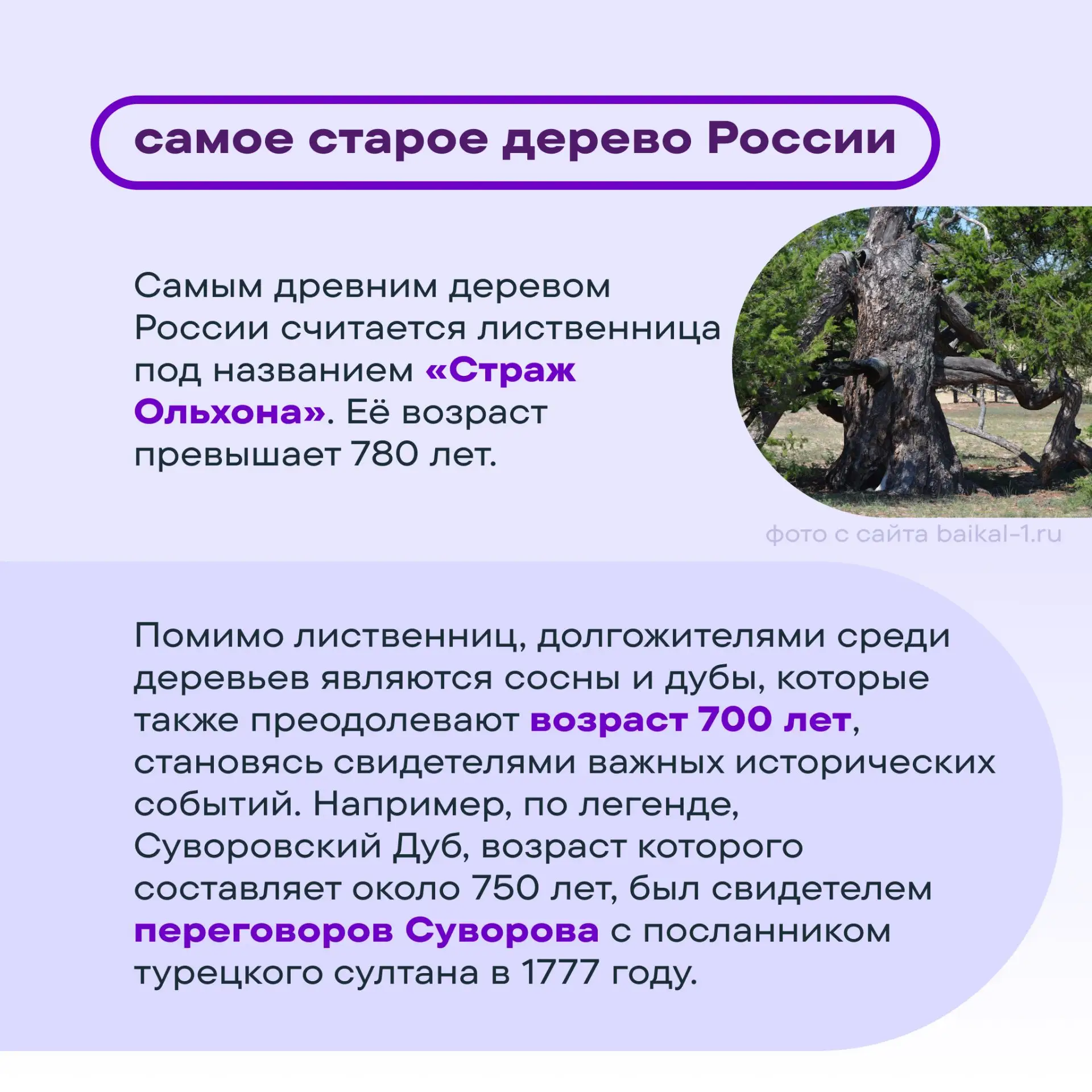 самое старое дерево России

Самым древним деревом России считается лиственница под названием «Страж Ольхона». Её возраст превышает 780 лет.

фото с сайта baikal-1.ru

Помимо лиственниц, долгожителями среди деревьев являются сосны и дубы, которые также преодолевают возраст 700 лет, становясь свидетелями важных исторических событий. Например, по легенде, Суворовский Дуб, возраст которого составляет около 750 лет, был свидетелем переговоров Суворова с посланником турецкого султана в 1777 году.